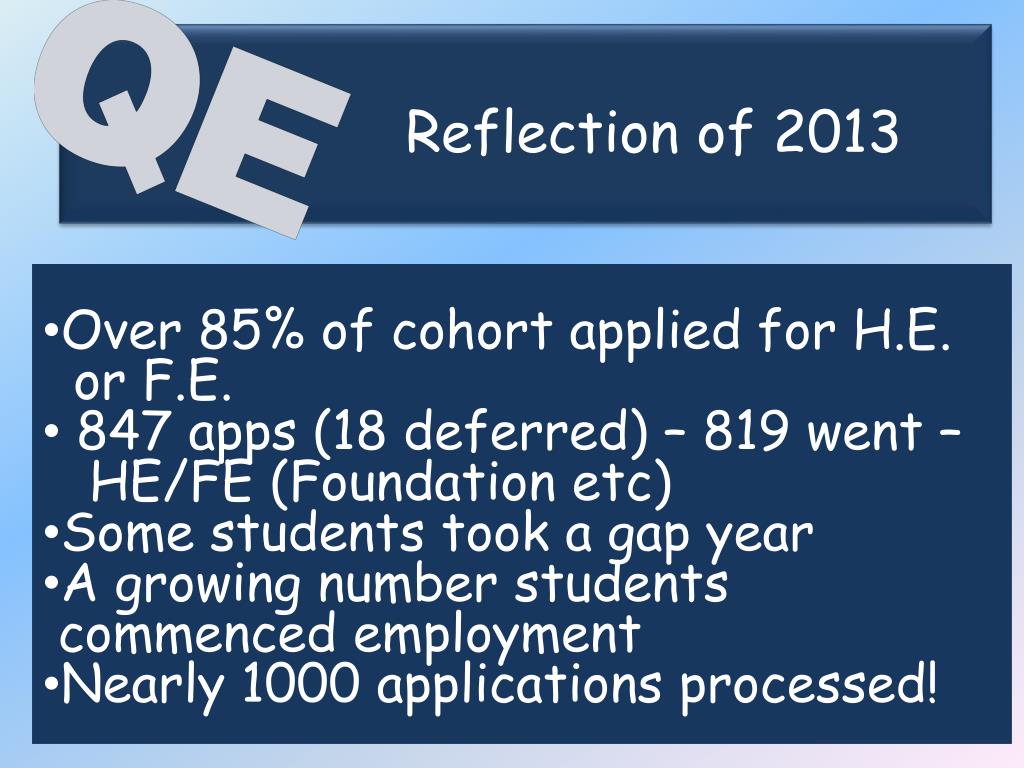 QE

Reflection of 2013

•Over 85% of cohort applied for H.E. or F.E.
• 847 apps (18 deferred) – 819 went – HE/FE (Foundation etc)
•Some students took a gap year
•A growing number students commenced employment
•Nearly 1000 applications processed!